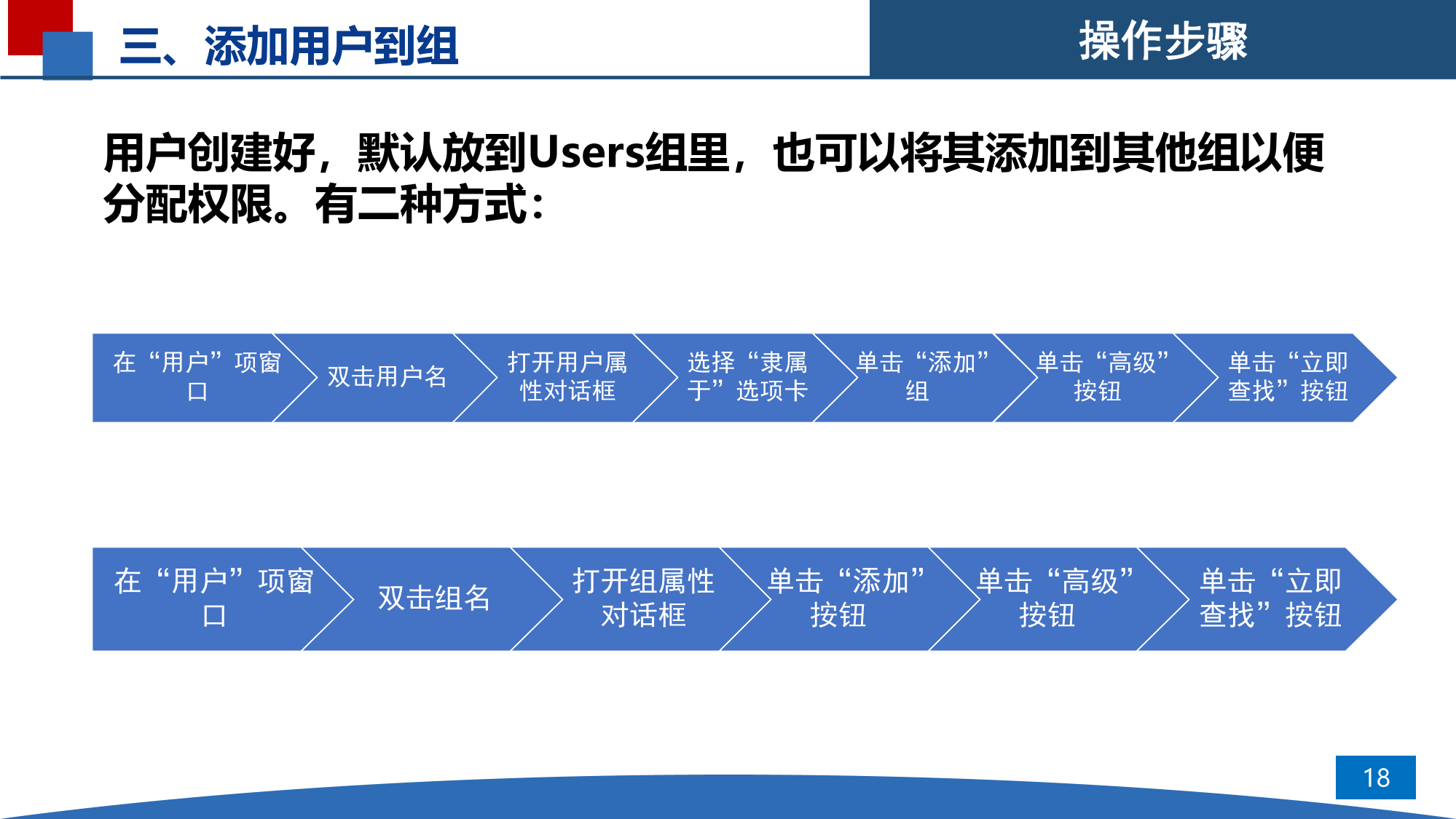 三、添加用户到组

操作步骤

用户创建好，默认放到Users组里，也可以将其添加到其他组以便分配权限。有二种方式：

在“用户”项窗口

双击用户名

打开用户属性对话框

选择“隶属于”选项卡

单击“添加”组

单击“高级”按钮

单击“立即查找”按钮

在“用户”项窗口

双击组名

打开组属性对话框

单击“添加”按钮

单击“高级”按钮

单击“立即查找”按钮

18